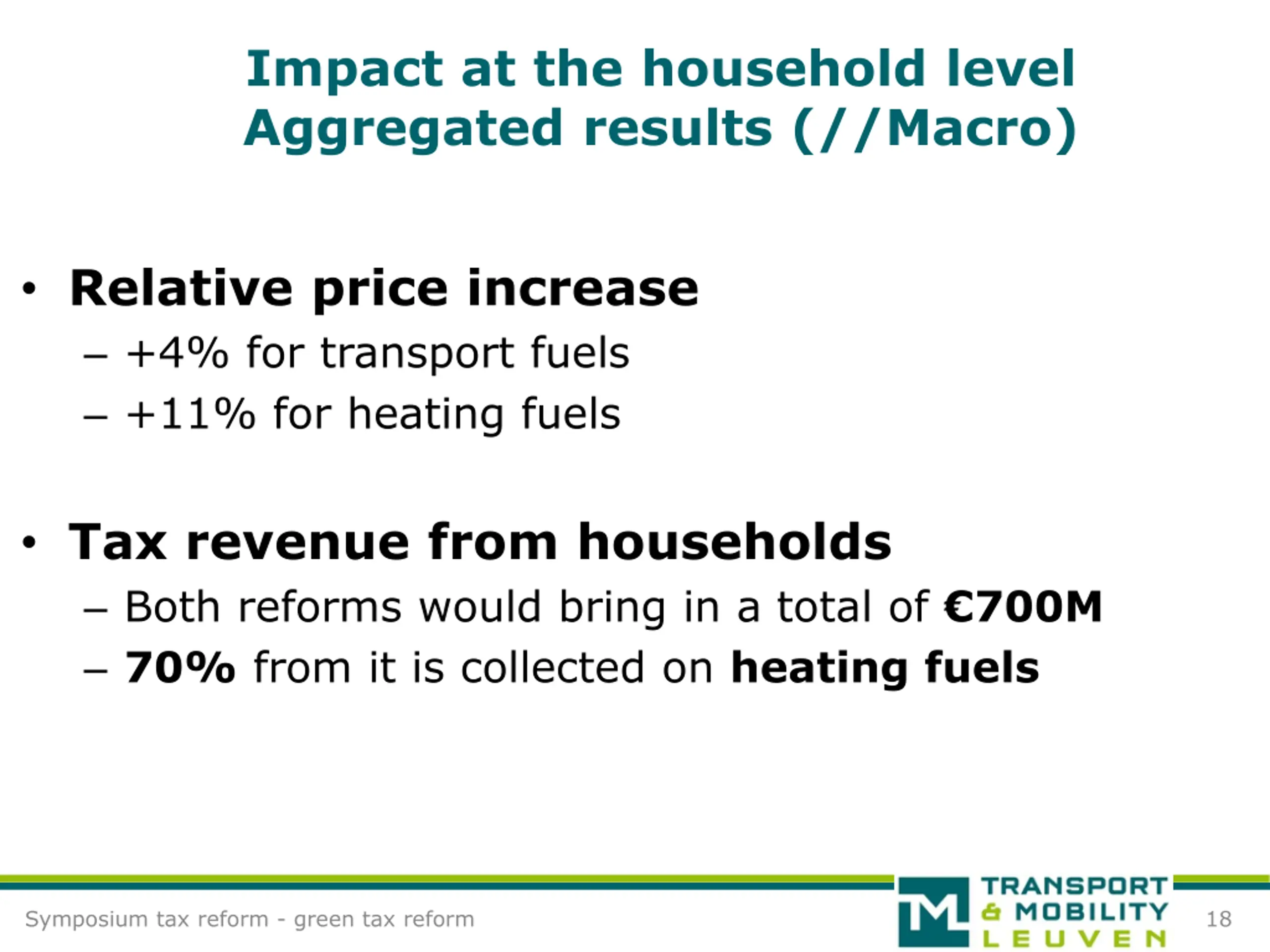 Impact at the household level
Aggregated results (//Macro)

• Relative price increase
– +4% for transport fuels
– +11% for heating fuels

• Tax revenue from households
– Both reforms would bring in a total of €700M
– 70% from it is collected on heating fuels

Symposium tax reform - green tax reform

TM TRANSPORT & MOBILITY LEUVEN

18